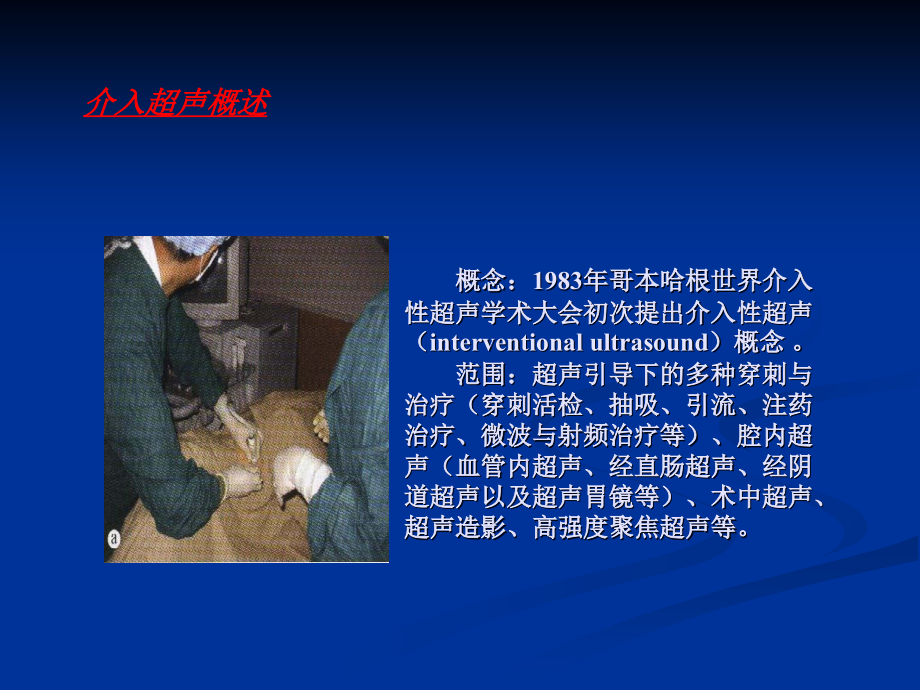 介入超声概述

a

概念：1983年哥本哈根世界介入性超声学术大会初次提出介入性超声（interventional ultrasound）概念 。

范围：超声引导下的多种穿刺与治疗（穿刺活检、抽吸、引流、注药治疗、微波与射频治疗等）、腔内超声（血管内超声、经直肠超声、经阴道超声以及超声胃镜等）、术中超声、超声造影、高强度聚焦超声等。